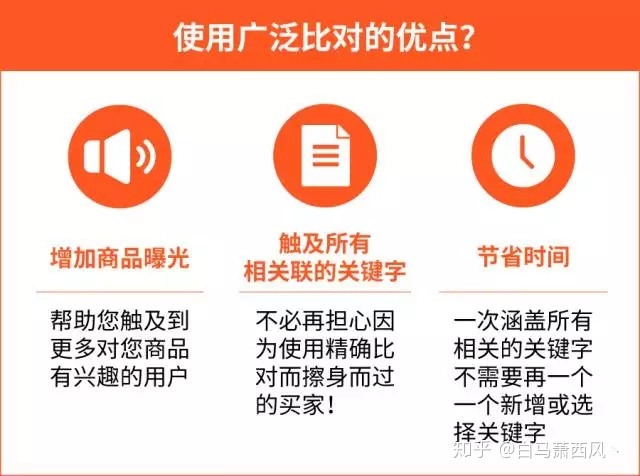 使用广泛比对的优点?

增加商品曝光

帮助您触及到更多对您商品有兴趣的用户

触及所有相关联的关键字

不必再担心因为使用精确比对而擦身而过的买家!

节省时间

一次涵盖所有相关的关键字不需要再一个一个新增或选择关键字

知乎 @白马萧西风丶